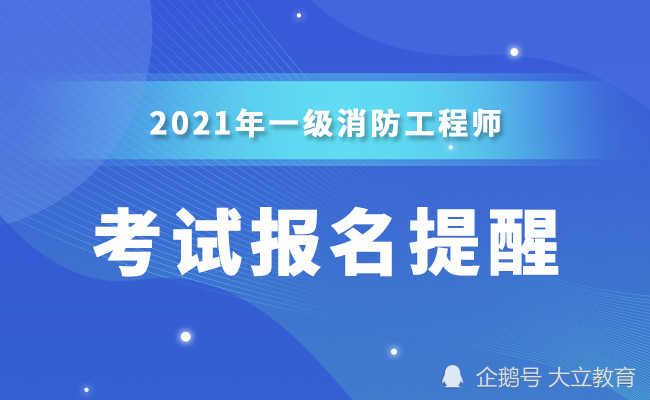 2021年一级消防工程师

考试报名提醒

企鹅号 大立教育